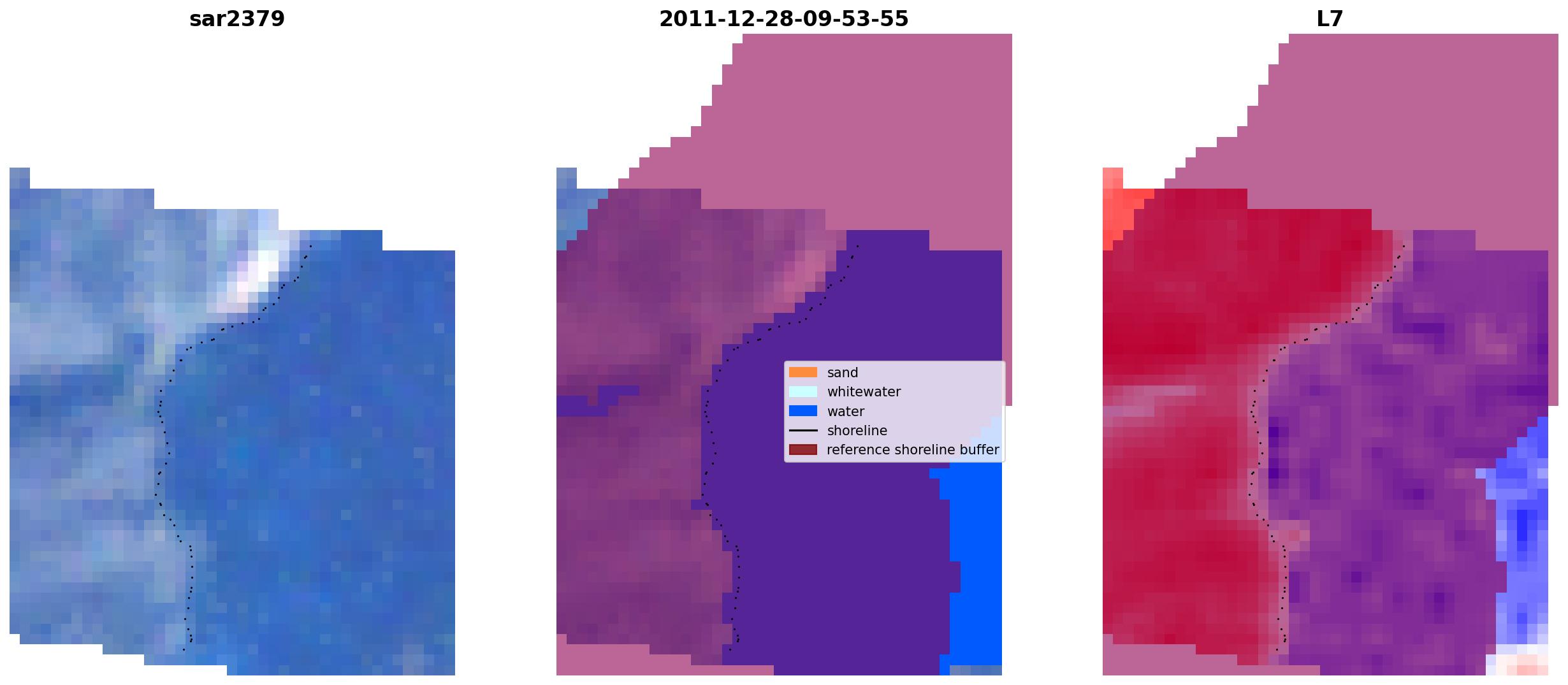 sar2379

2011-12-28-09-53-55

L7

sand
whitewater
water
shoreline
reference shoreline buffer